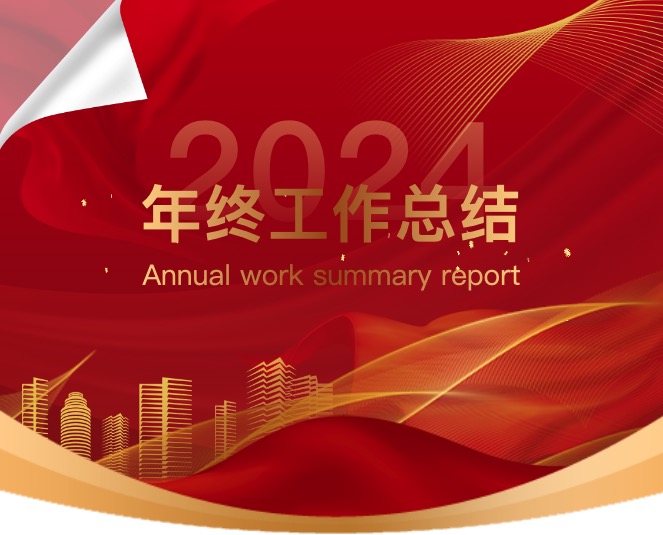 2024
年终工作总结
Annual work summary report